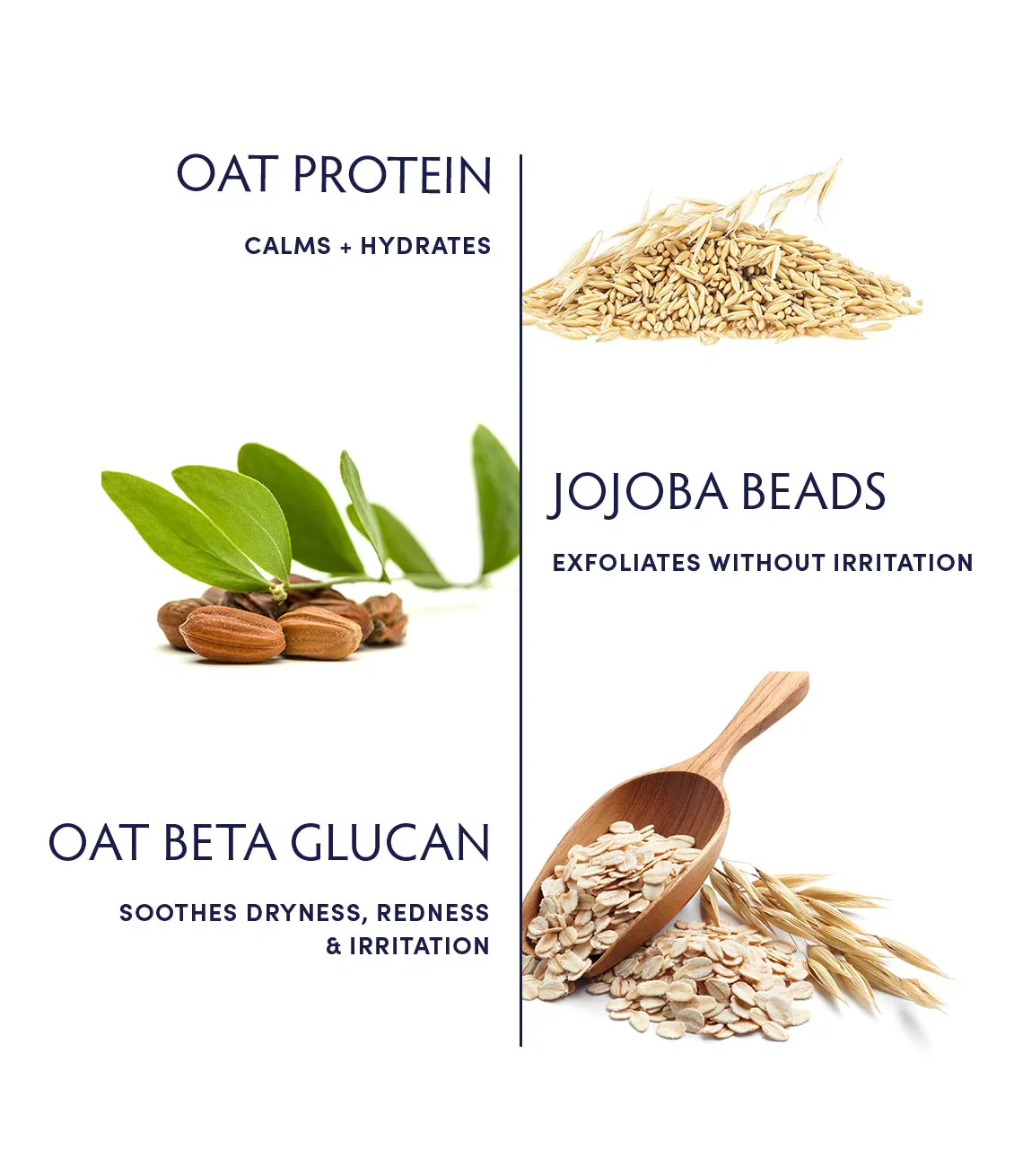 OAT PROTEIN

CALMS + HYDRATES

JOJOBA BEADS

EXFOLIATES WITHOUT IRRITATION

OAT BETA GLUCAN

SOOTHES DRYNESS, REDNESS & IRRITATION